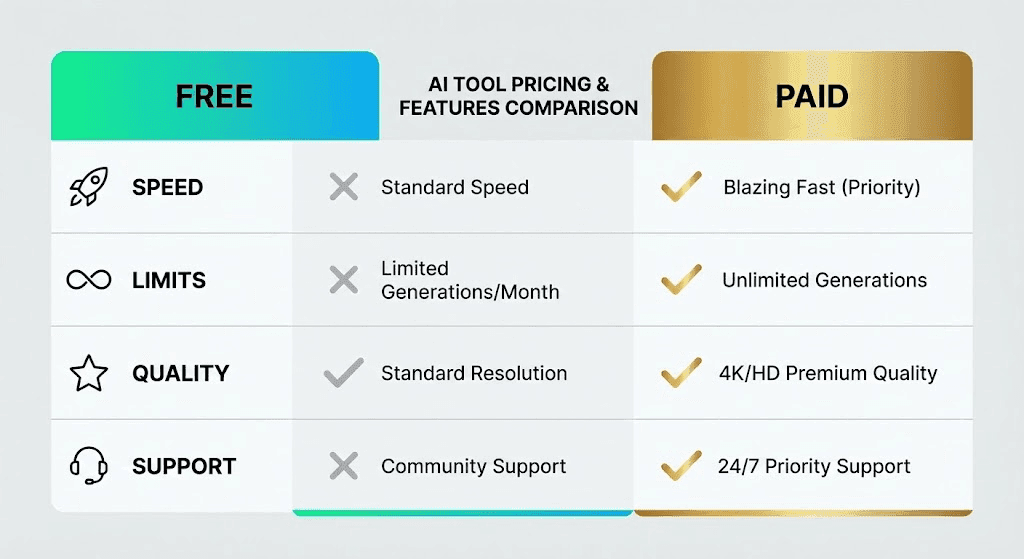 | FREE | AI TOOL PRICING & FEATURES COMPARISON | PAID |
|---|---|---|
| SPEED | Standard Speed | Blazing Fast (Priority) |
| LIMITS | Limited Generations/Month | Unlimited Generations |
| QUALITY | Standard Resolution | 4K/HD Premium Quality |
| SUPPORT | Community Support | 24/7 Priority Support |